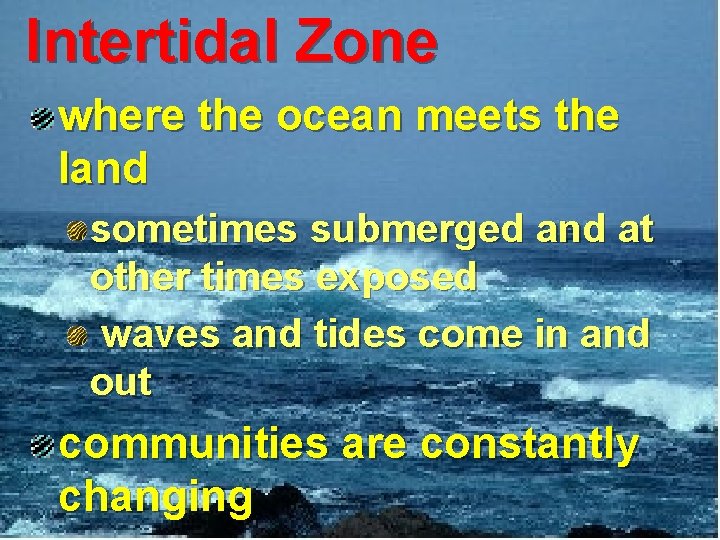 Intertidal Zone

where the ocean meets the land

sometimes submerged and at other times exposed

waves and tides come in and out

communities are constantly changing